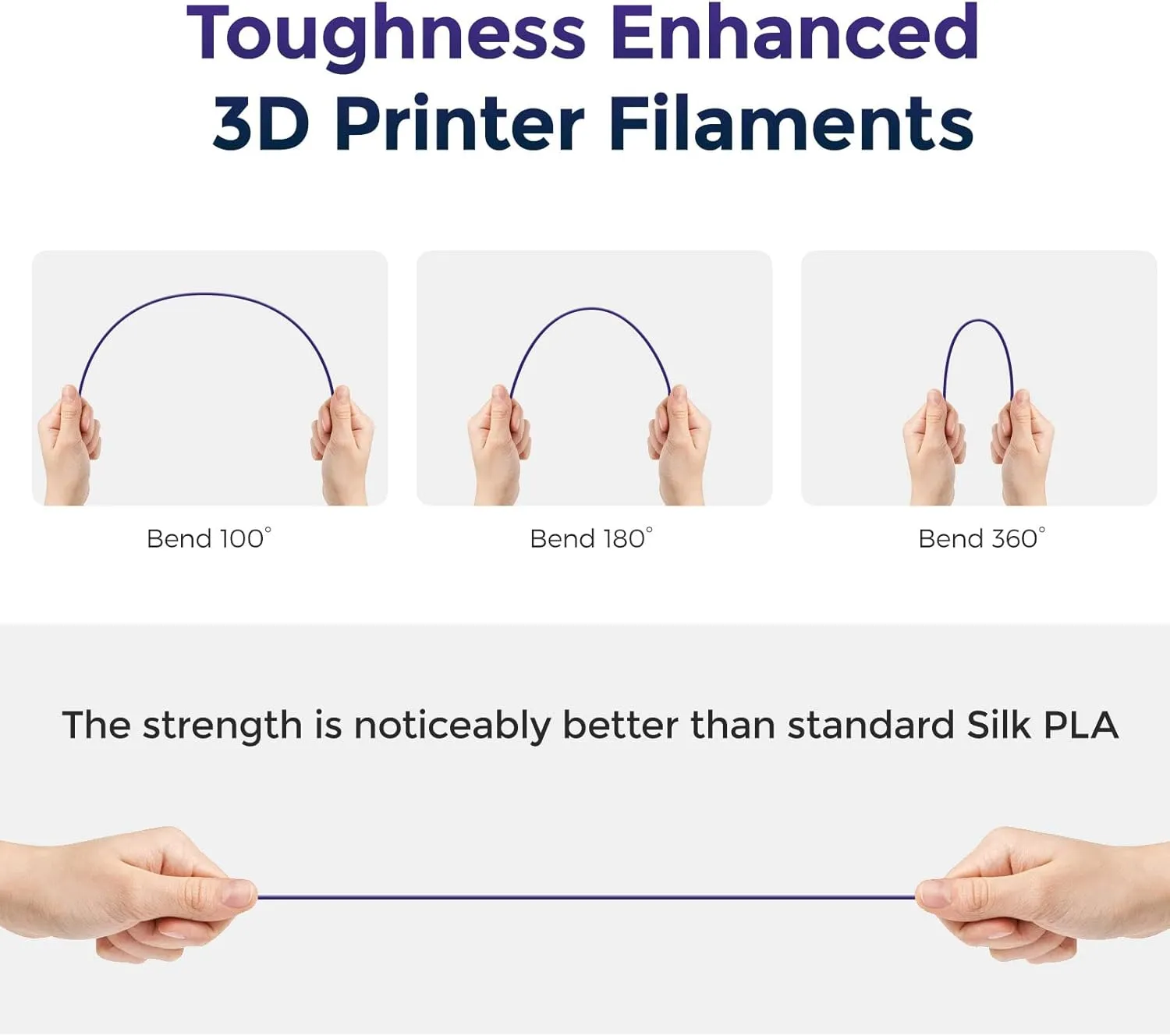 Toughness Enhanced
3D Printer Filaments

Bend 100°

Bend 180°

Bend 360°

The strength is noticeably better than standard Silk PLA